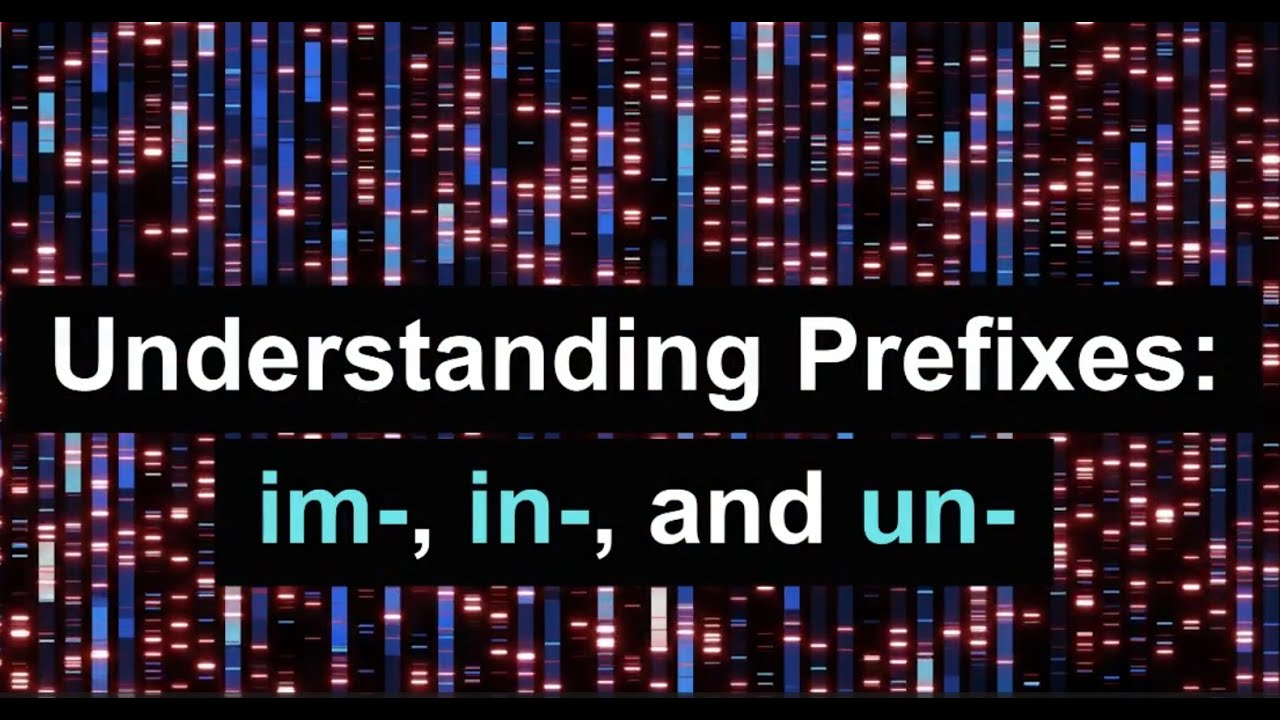 Understanding Prefixes:

im-, in-, and un-